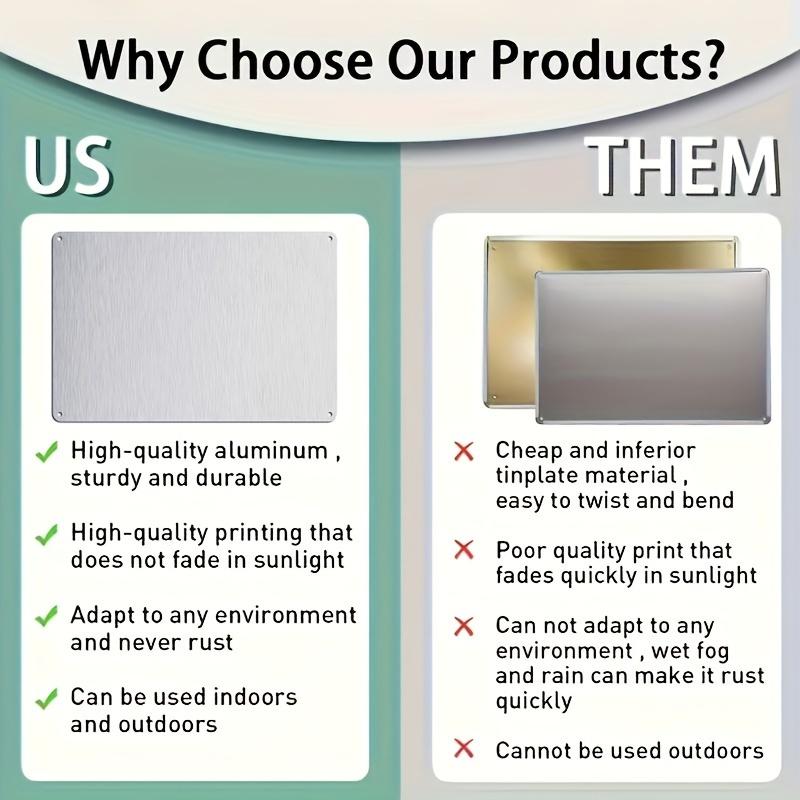 Why Choose Our Products?

US

✓ High-quality aluminum , sturdy and durable

✓ High-quality printing that does not fade in sunlight

✓ Adapt to any environment and never rust

✓ Can be used indoors and outdoors

THEM

✗ Cheap and inferior tinplate material , easy to twist and bend

✗ Poor quality print that fades quickly in sunlight

✗ Can not adapt to any environment , wet fog and rain can make it rust quickly

✗ Cannot be used outdoors